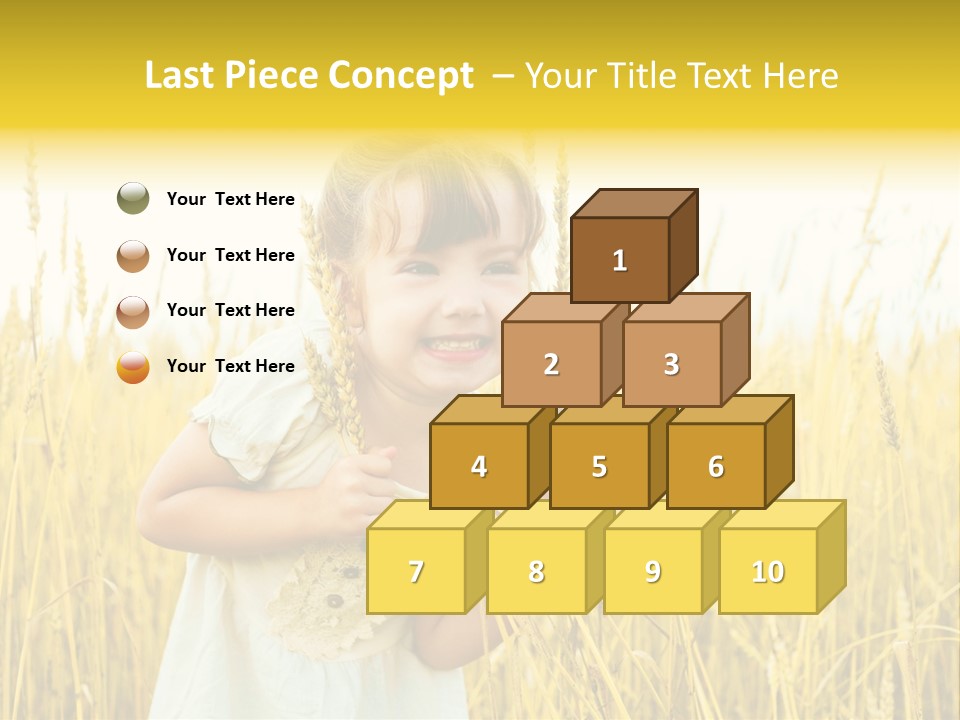 Last Piece Concept – Your Title Text Here

Your Text Here

Your Text Here

Your Text Here

Your Text Here

1

2

3

4

5

6

7

8

9

10